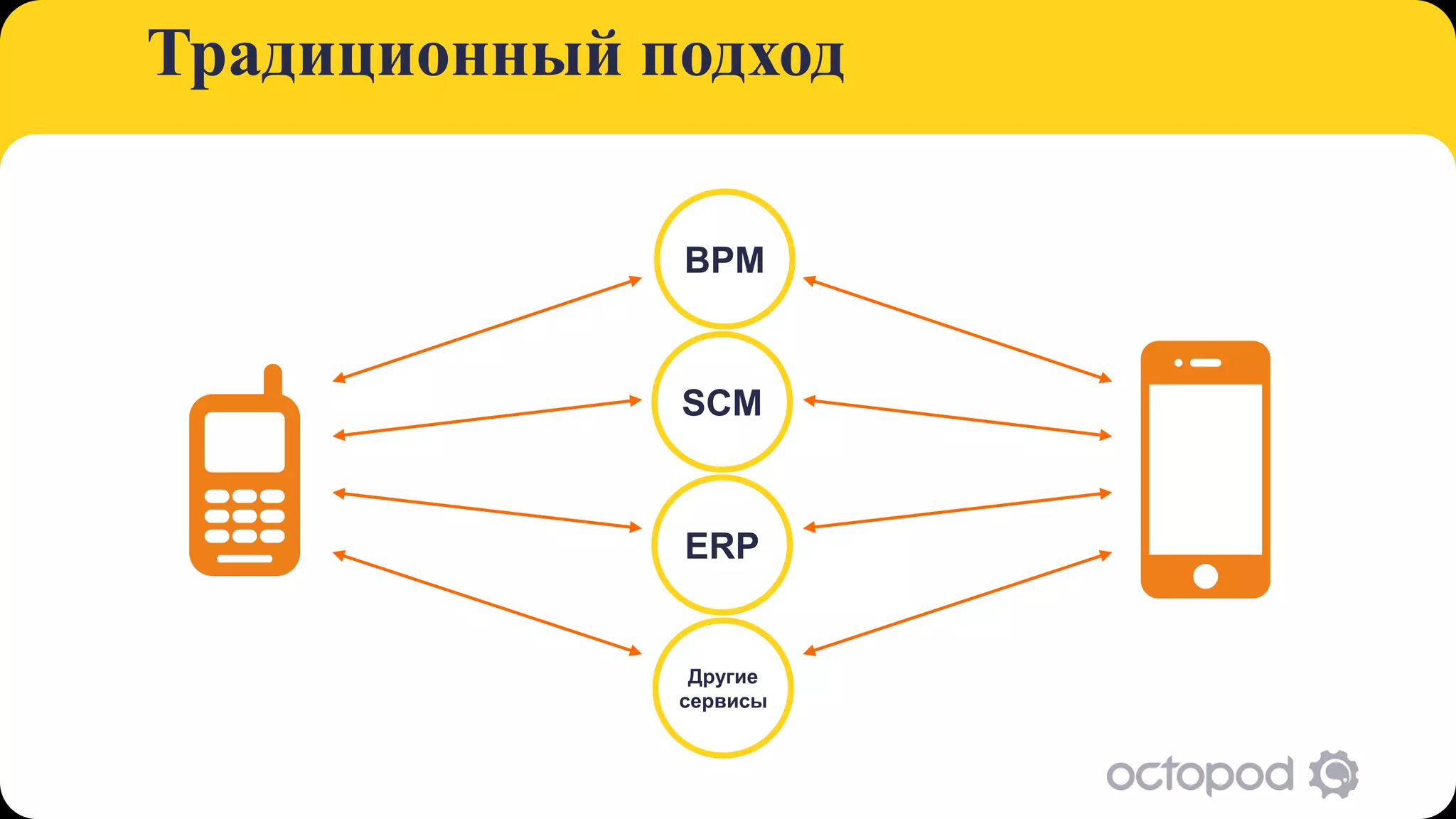 Традиционный подход

BPM

SCM

ERP

Другие сервисы

octopod